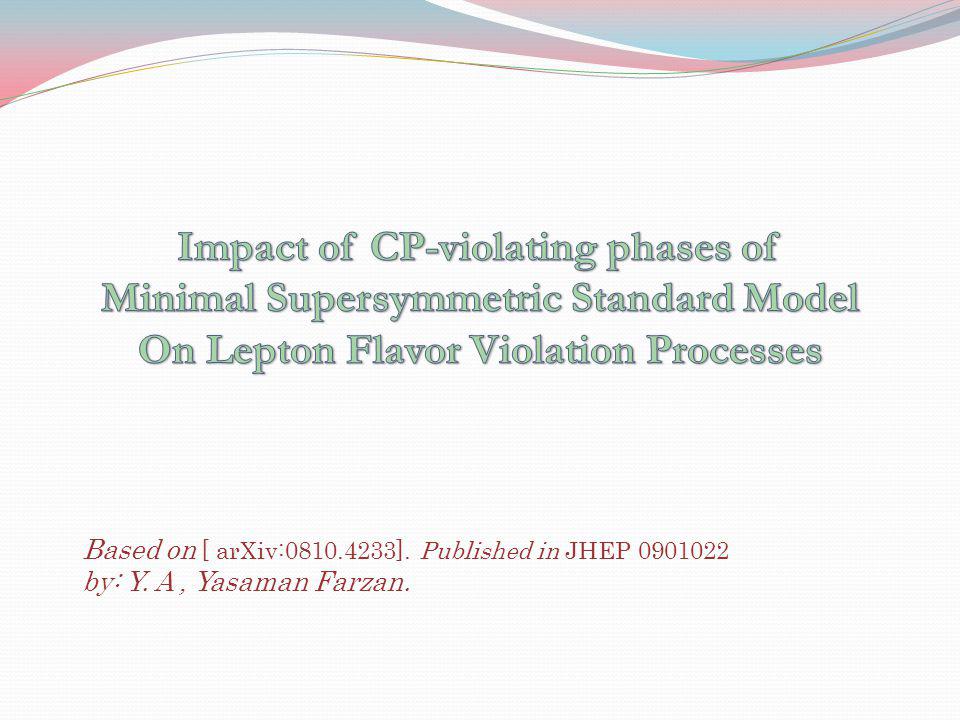 Impact of CP-violating phases of Minimal Supersymmetric Standard Model On Lepton Flavor Violation Processes

Based on [ arXiv:0810.4233]. Published in JHEP 0901022
by: Y. A , Yasaman Farzan.